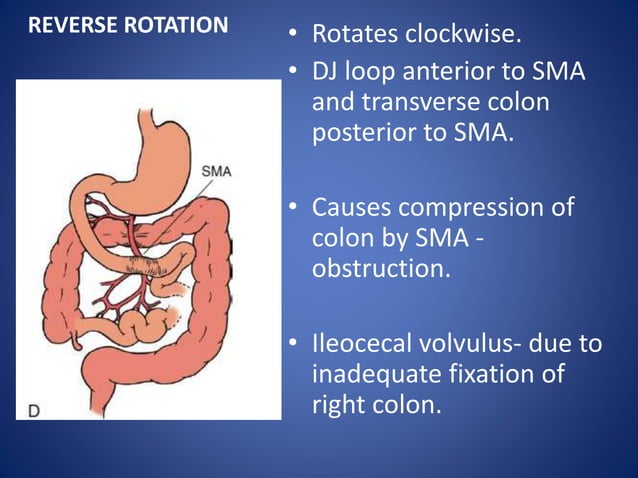 REVERSE ROTATION

SMA

D

• Rotates clockwise.

• DJ loop anterior to SMA and transverse colon posterior to SMA.

• Causes compression of colon by SMA - obstruction.

• Ileocecal volvulus- due to inadequate fixation of right colon.